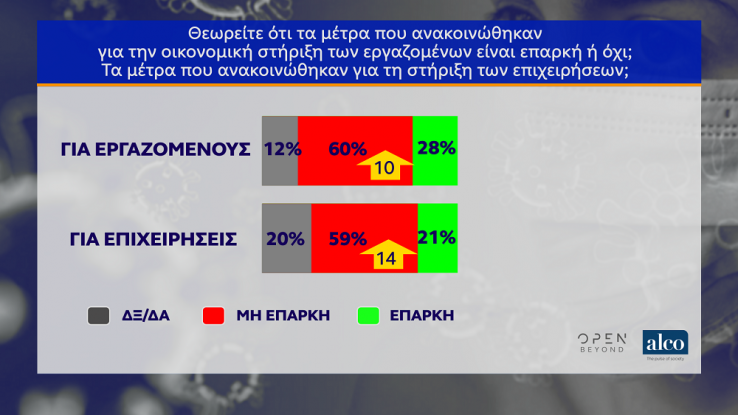 Θεωρείτε ότι τα μέτρα που ανακοινώθηκαν
για την οικονομική στήριξη των εργαζομένων είναι επαρκή ή όχι;
Τα μέτρα που ανακοινώθηκαν για τη στήριξη των επιχειρήσεων;

ΓΙΑ ΕΡΓΑΖΟΜΕΝΟΥΣ 12% 60% 10 28%

ΓΙΑ ΕΠΙΧΕΙΡΗΣΕΙΣ 20% 59% 14 21%

ΔΞ/ΔΑ ΜΗ ΕΠΑΡΚΗ ΕΠΑΡΚΗ

OPEN BEYOND

alco
The pulse of society